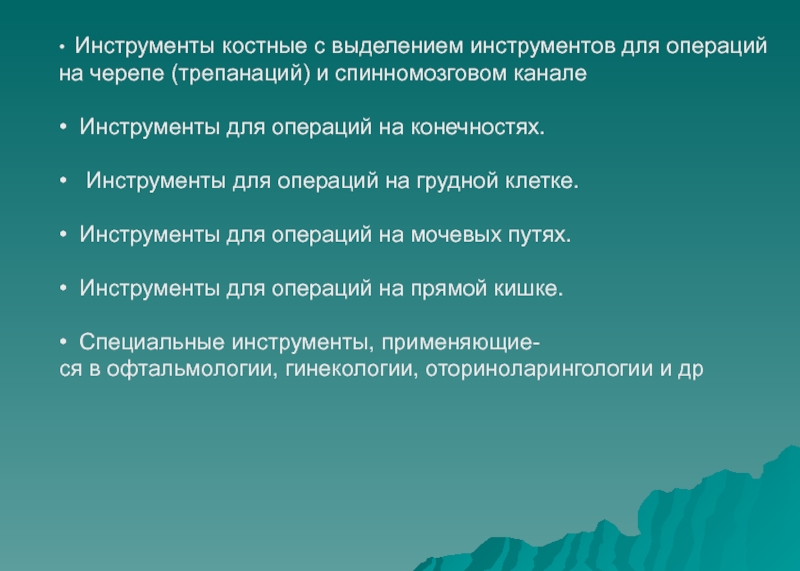 • Инструменты костные с выделением инструментов для операций на черепе (трепанаций) и спинномозговом канале

• Инструменты для операций на конечностях.

• Инструменты для операций на грудной клетке.

• Инструменты для операций на мочевых путях.

• Инструменты для операций на прямой кишке.

• Специальные инструменты, применяющиеся в офтальмологии, гинекологии, оториноларингологии и др